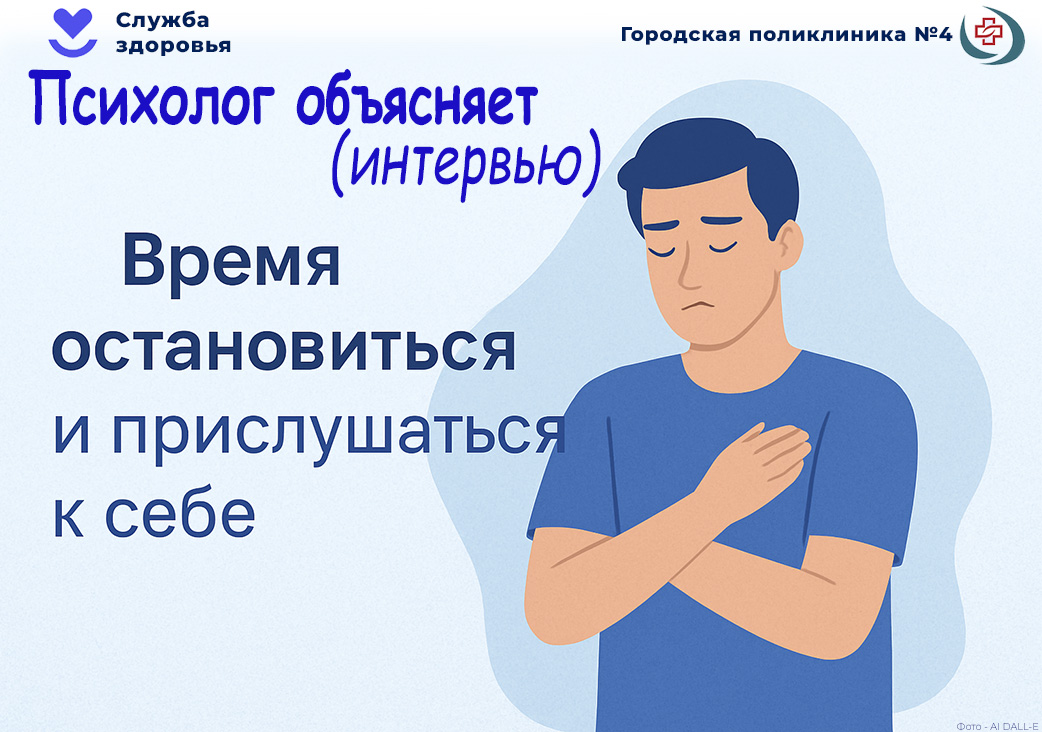 Служба здоровья

Городская поликлиника №4

Психолог объясняет (интервью)

Время остановиться и прислушаться к себе

Фото - AI DALL-E